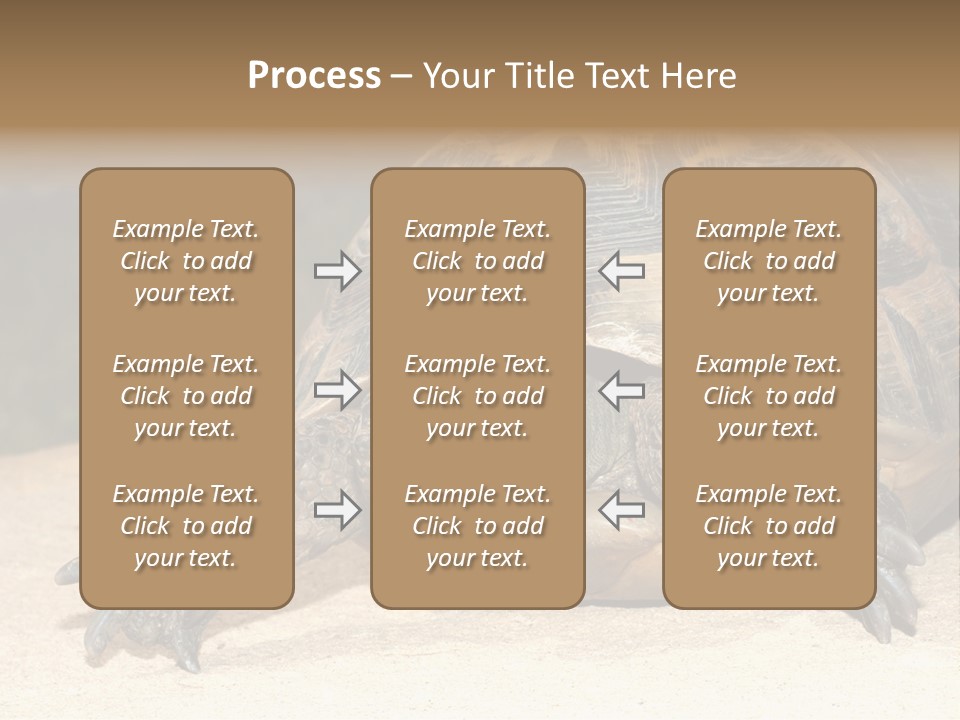 Process – Your Title Text Here

Example Text. Click to add your text.

Example Text. Click to add your text.

Example Text. Click to add your text.

Example Text. Click to add your text.

Example Text. Click to add your text.

Example Text. Click to add your text.

Example Text. Click to add your text.

Example Text. Click to add your text.

Example Text. Click to add your text.